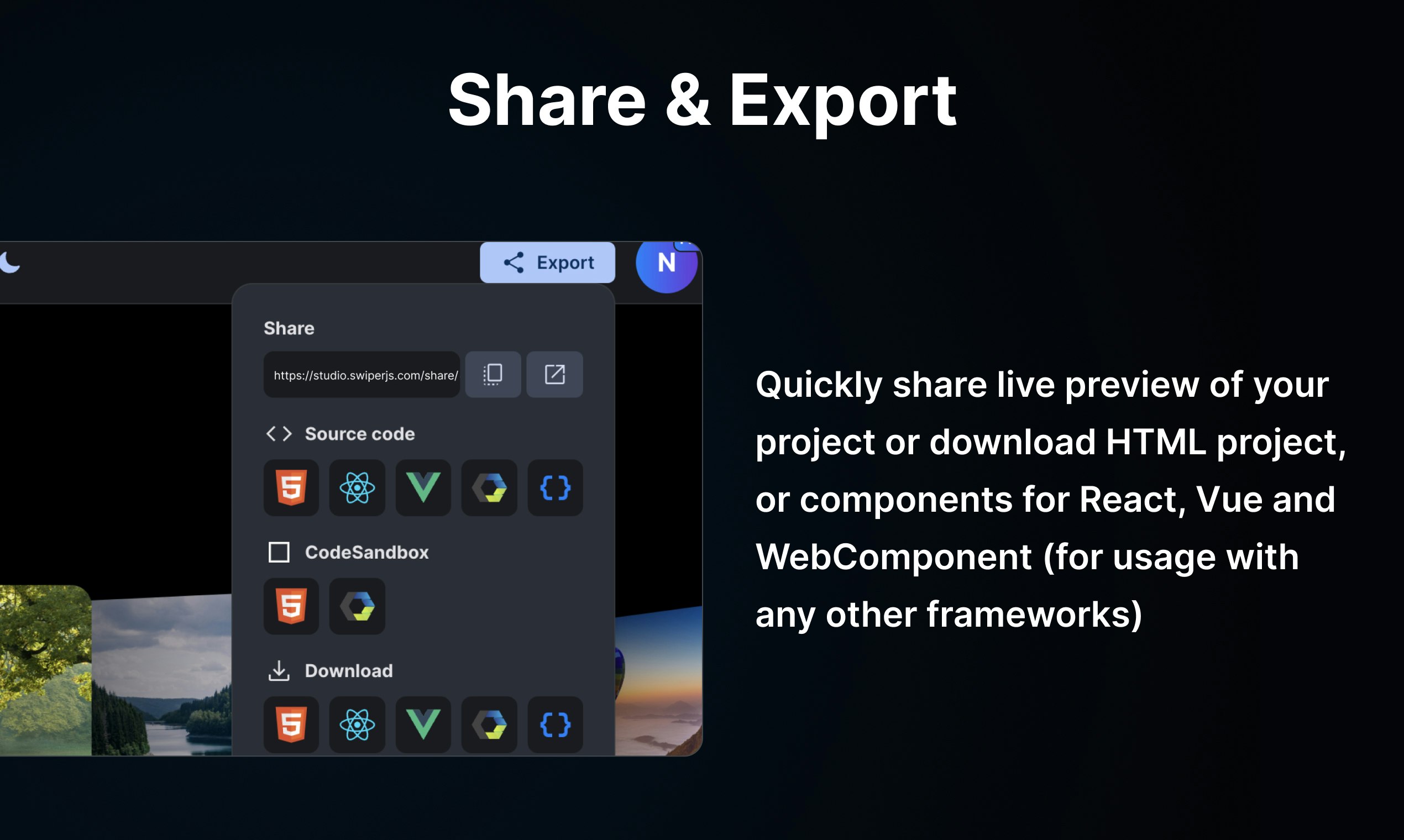 Share & Export

Export

N

Share

https://studio.swiperjs.com/share/

Source code

CodeSandbox

Download

Quickly share live preview of your project or download HTML project, or components for React, Vue and WebComponent (for usage with any other frameworks)